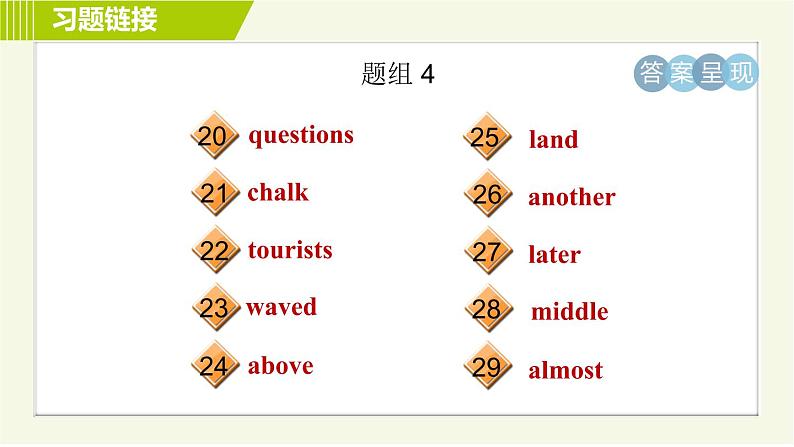 习题链接

题组 4

答案呈现

20 questions

21 chalk

22 tourists

23 waved

24 above

25 land

26 another

27 later

28 middle

29 almost